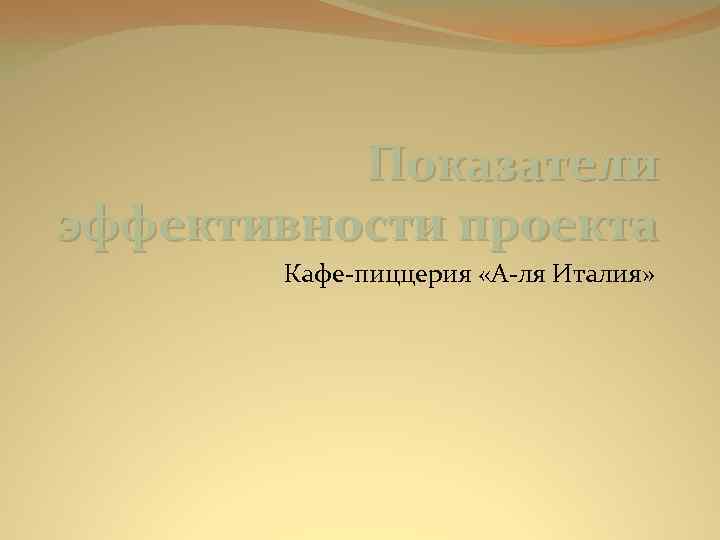 Показатели эффективности проекта

Кафе-пиццерия «А-ля Италия»